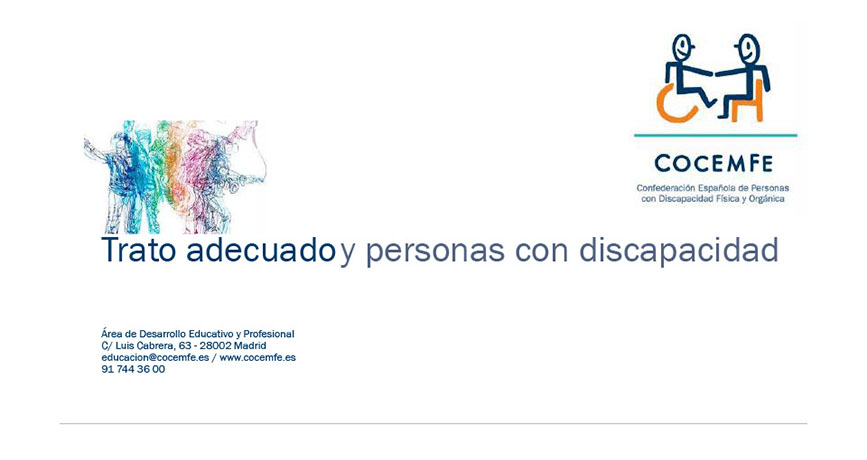 COCEMFE

Confederación Española de Personas con Discapacidad Física y Orgánica

Trato adecuado y personas con discapacidad

Área de Desarrollo Educativo y Profesional
C/ Luis Cabrera, 63 - 28002 Madrid
educacion@cocemfe.es / www.cocemfe.es
91 744 36 00